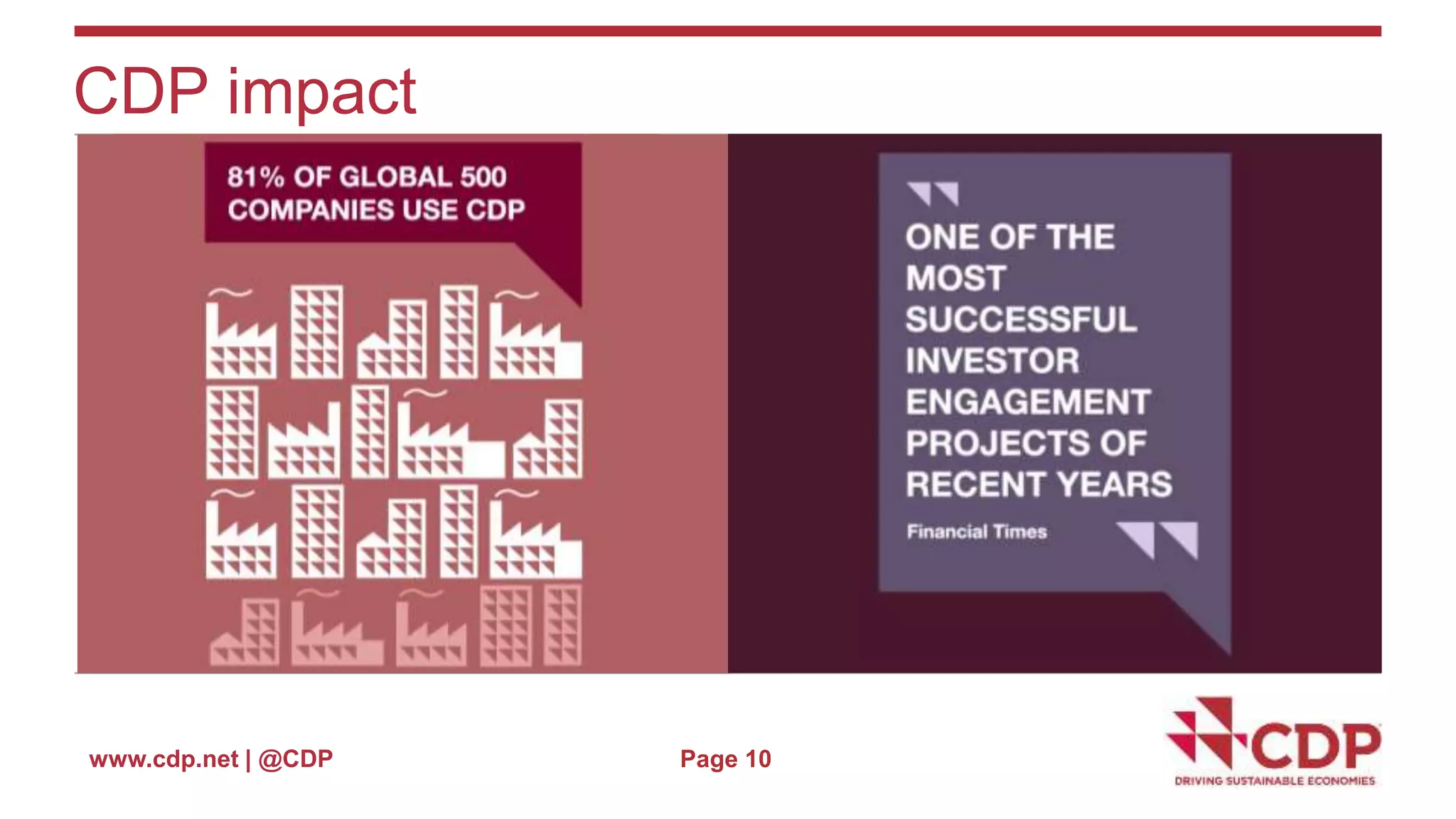 CDP impact

81% OF GLOBAL 500 COMPANIES USE CDP

ONE OF THE MOST SUCCESSFUL INVESTOR ENGAGEMENT PROJECTS OF RECENT YEARS

Financial Times

www.cdp.net | @CDP

Page 10

CDP
DRIVING SUSTAINABLE ECONOMIES